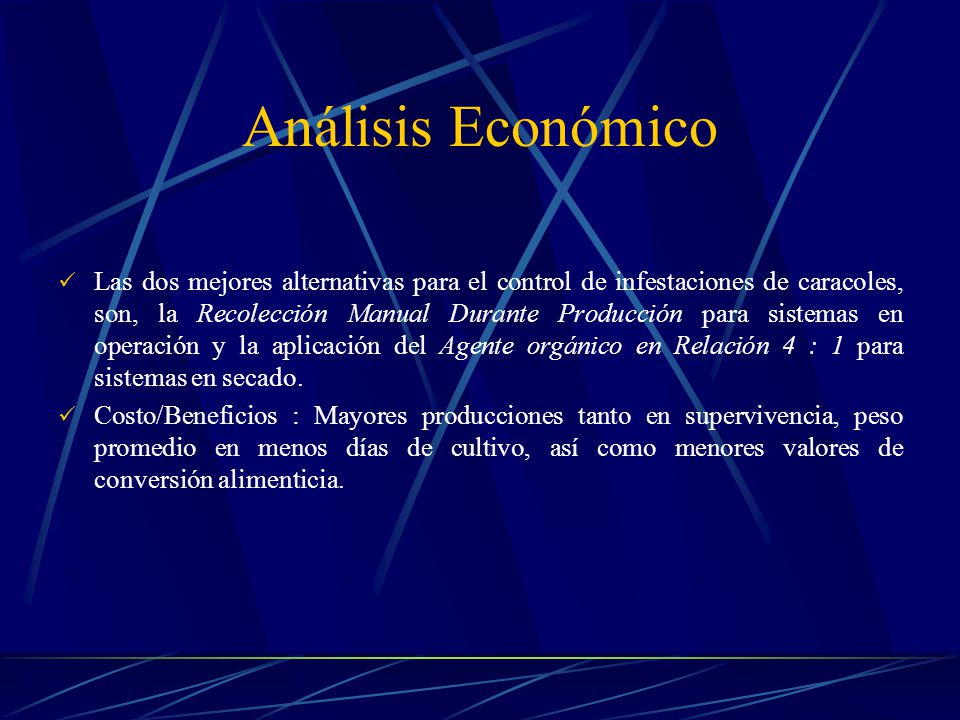 Análisis Económico

✓ Las dos mejores alternativas para el control de infestaciones de caracoles, son, la Recolección Manual Durante Producción para sistemas en operación y la aplicación del Agente orgánico en Relación 4 : 1 para sistemas en secado.

✓ Costo/Beneficios : Mayores producciones tanto en supervivencia, peso promedio en menos días de cultivo, así como menores valores de conversión alimenticia.